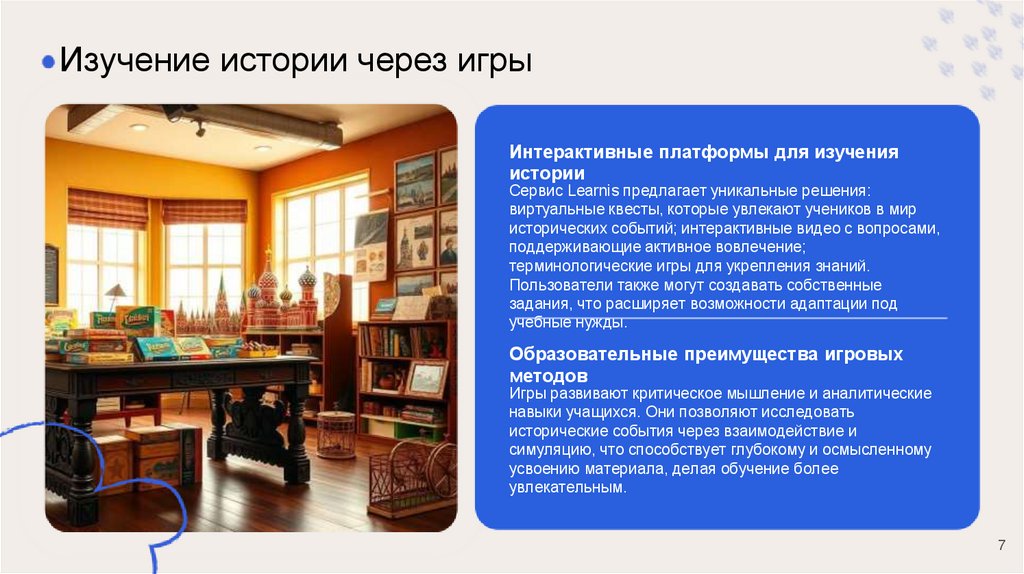 Изучение истории через игры

Интерактивные платформы для изучения истории

Сервис Learnis предлагает уникальные решения: виртуальные квесты, которые увлекают учеников в мир исторических событий; интерактивные видео с вопросами, поддерживающие активное вовлечение; терминологические игры для укрепления знаний. Пользователи также могут создавать собственные задания, что расширяет возможности адаптации под учебные нужды.

Образовательные преимущества игровых методов

Игры развивают критическое мышление и аналитические навыки учащихся. Они позволяют исследовать исторические события через взаимодействие и симуляцию, что способствует глубокому и осмысленному усвоению материала, делая обучение более увлекательным.

7